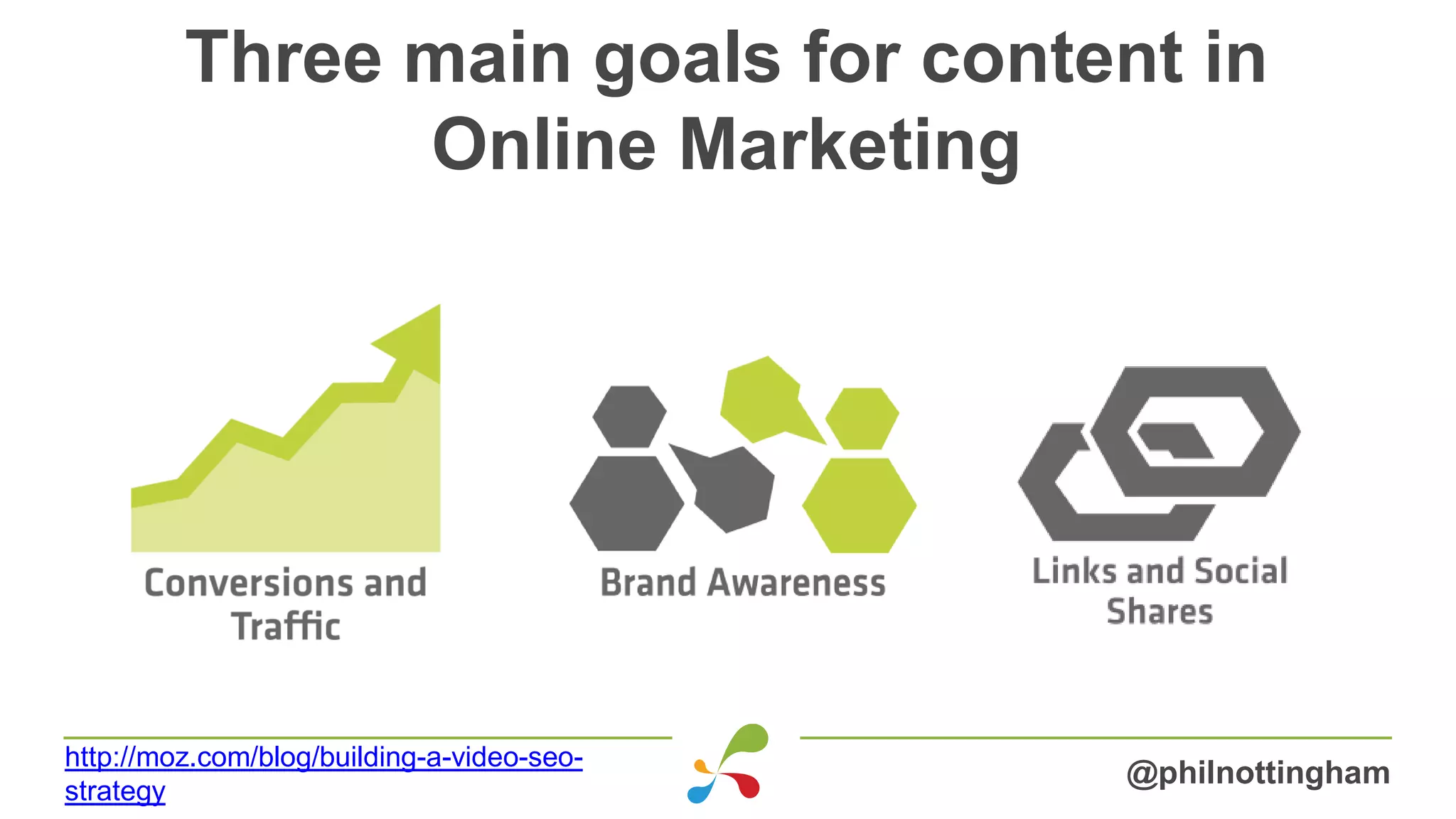 Three main goals for content in Online Marketing

Conversions and Traffic

Brand Awareness

Links and Social Shares

http://moz.com/blog/building-a-video-seo-strategy

@philnottingham